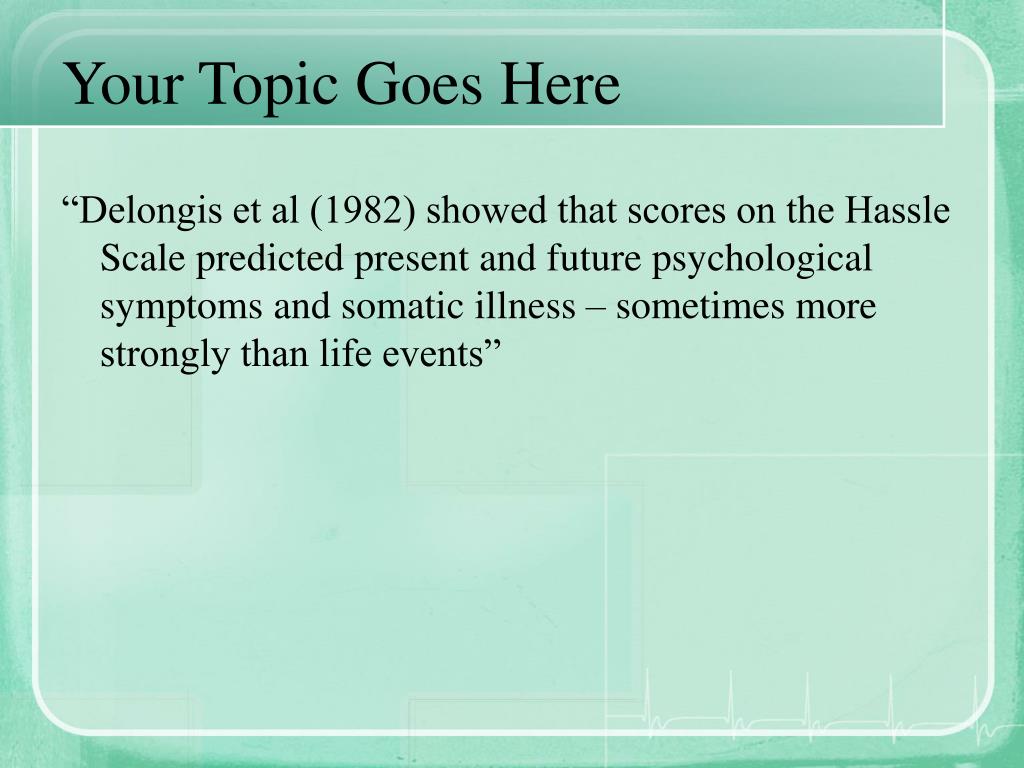 Your Topic Goes Here

“Delongis et al (1982) showed that scores on the Hassle Scale predicted present and future psychological symptoms and somatic illness – sometimes more strongly than life events”